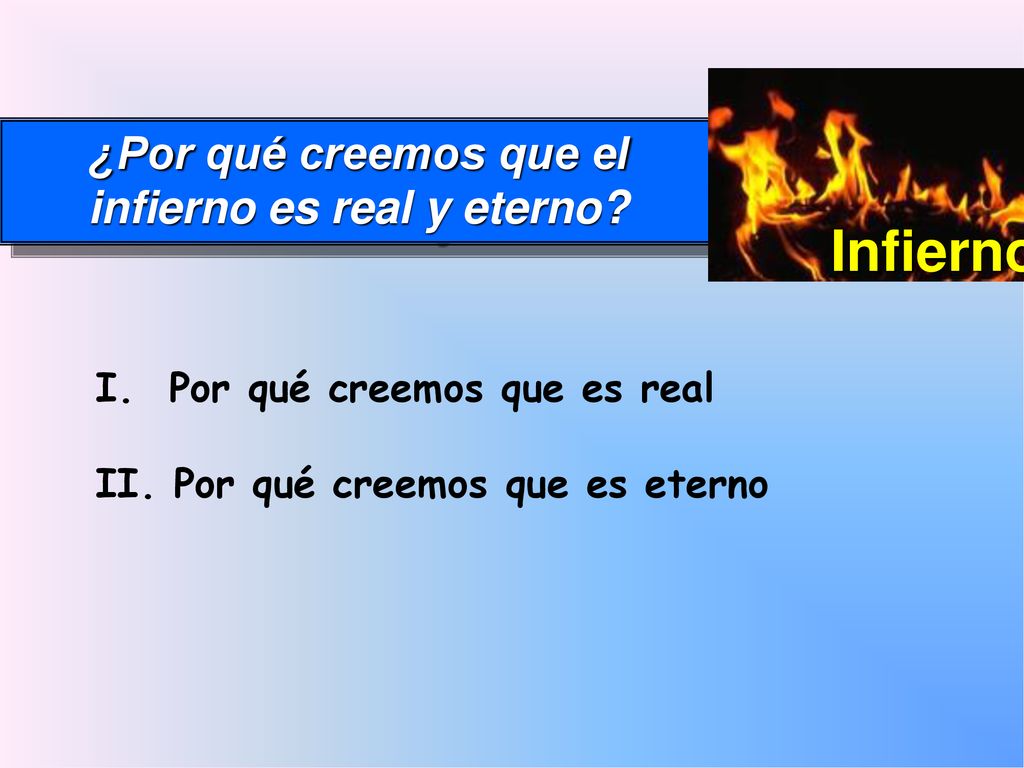 ¿Por qué creemos que el infierno es real y eterno?

Infierno

I. Por qué creemos que es real

II. Por qué creemos que es eterno